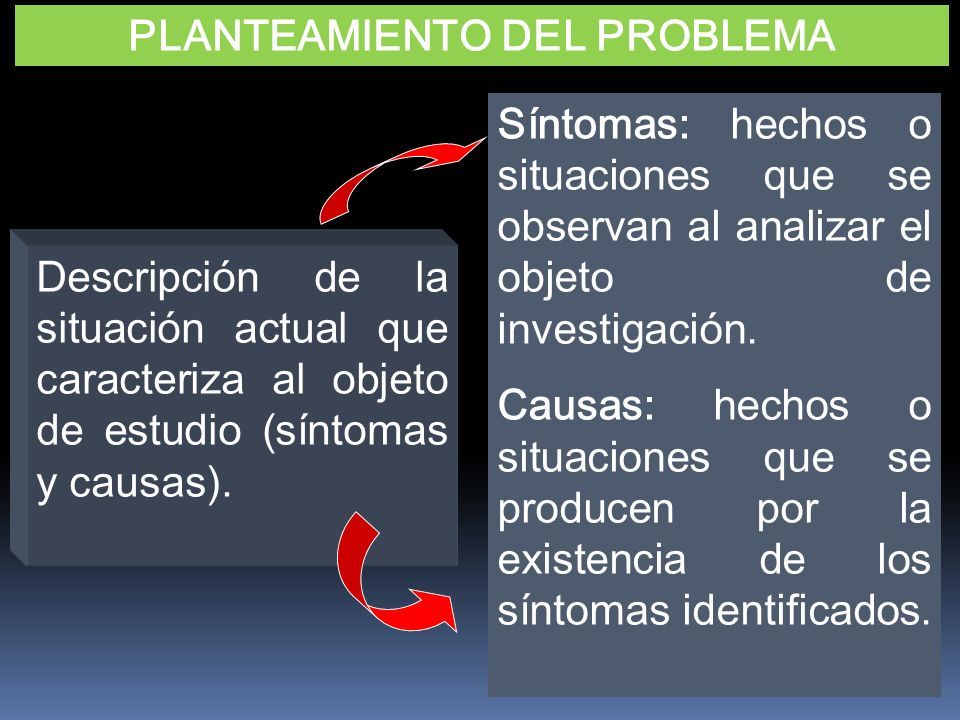 PLANTEAMIENTO DEL PROBLEMA

Descripción de la situación actual que caracteriza al objeto de estudio (síntomas y causas).

Síntomas: hechos o situaciones que se observan al analizar el objeto de investigación.

Causas: hechos o situaciones que se producen por la existencia de los síntomas identificados.